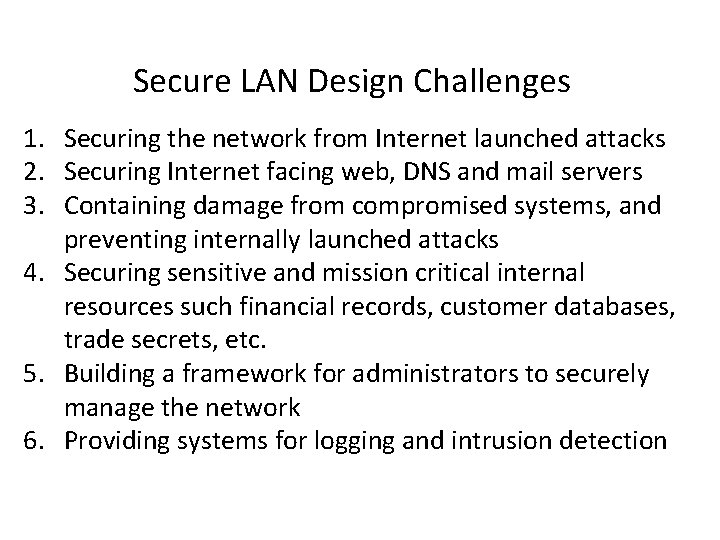 Secure LAN Design Challenges

1. Securing the network from Internet launched attacks
2. Securing Internet facing web, DNS and mail servers
3. Containing damage from compromised systems, and preventing internally launched attacks
4. Securing sensitive and mission critical internal resources such financial records, customer databases, trade secrets, etc.
5. Building a framework for administrators to securely manage the network
6. Providing systems for logging and intrusion detection